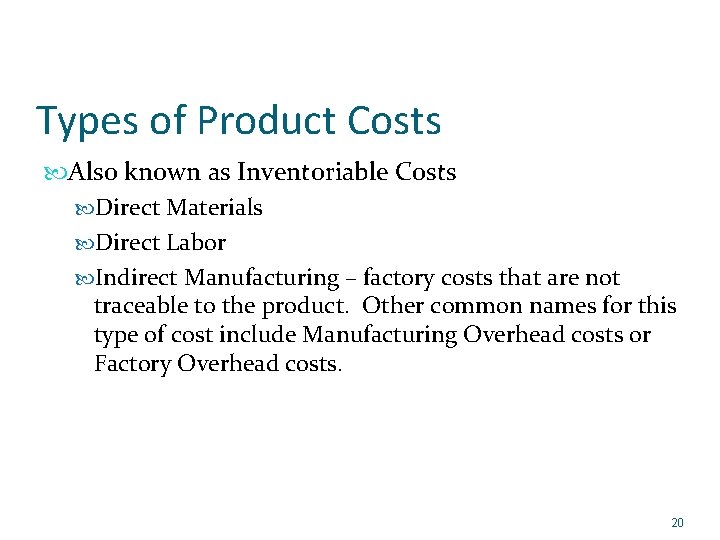 Types of Product Costs

Also known as Inventoriable Costs

Direct Materials

Direct Labor

Indirect Manufacturing – factory costs that are not traceable to the product. Other common names for this type of cost include Manufacturing Overhead costs or Factory Overhead costs.

20